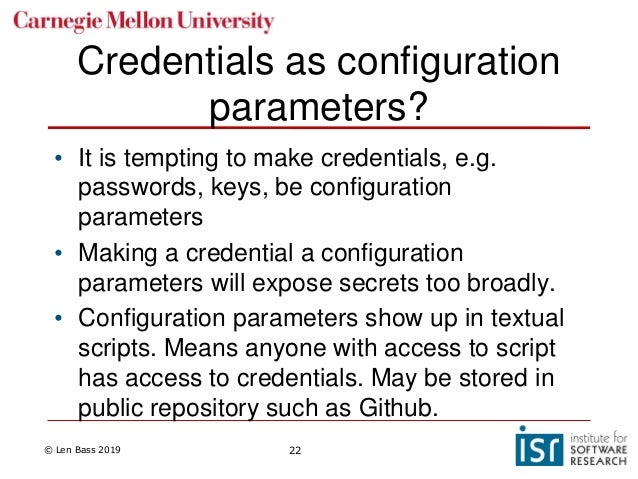 Carnegie Mellon University

Credentials as configuration parameters?

• It is tempting to make credentials, e.g. passwords, keys, be configuration parameters
• Making a credential a configuration parameters will expose secrets too broadly.
• Configuration parameters show up in textual scripts. Means anyone with access to script has access to credentials. May be stored in public repository such as Github.

© Len Bass 2019

22

isr institute for SOFTWARE RESEARCH